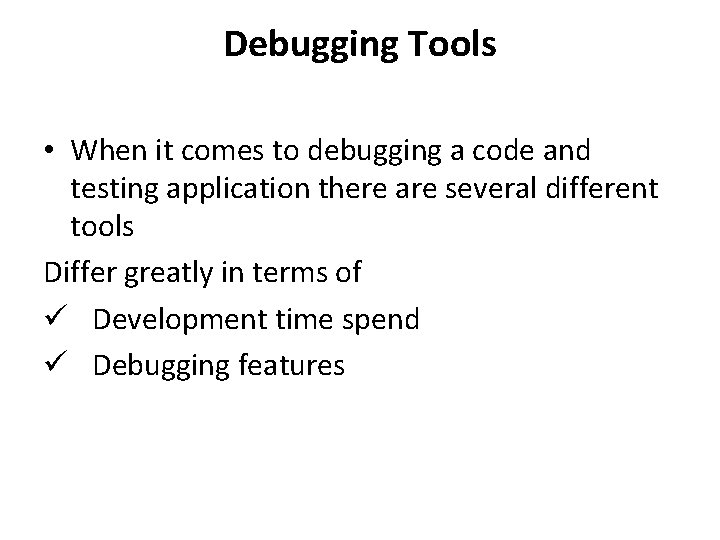 Debugging Tools

• When it comes to debugging a code and testing application there are several different tools

Differ greatly in terms of

✓ Development time spend

✓ Debugging features